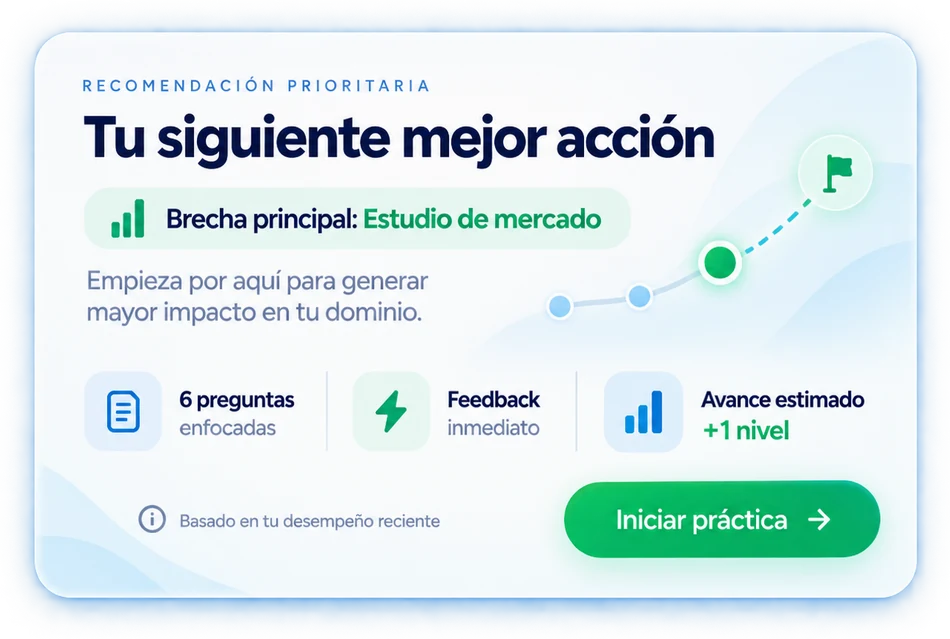 RECOMENDACIÓN PRIORITARIA

Tu siguiente mejor acción

Brecha principal: Estudio de mercado

Empieza por aquí para generar mayor impacto en tu dominio.

6 preguntas enfocadas

Feedback inmediato

Avance estimado +1 nivel

Basado en tu desempeño reciente

Iniciar práctica →